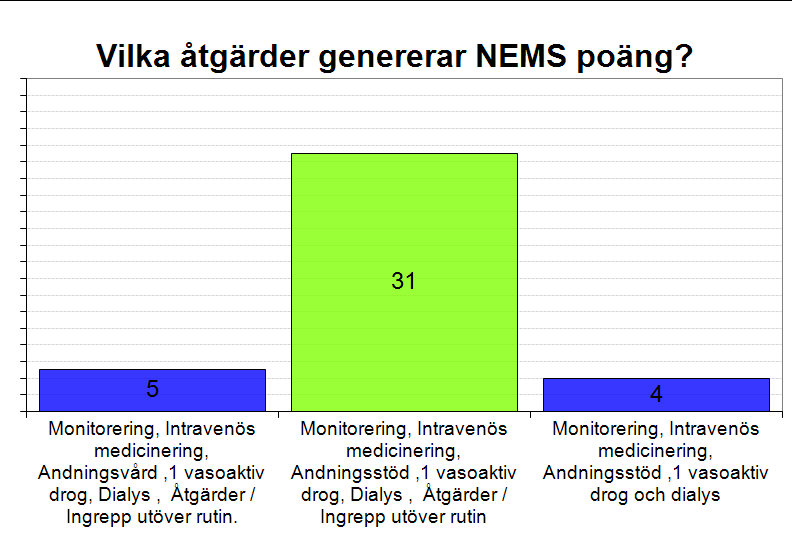 Vilka åtgärder genererar NEMS poäng?

5

31

4

Monitorering, Intravenös medicinering, Andningsvård ,1 vasoaktiv drog, Dialys , Åtgärder / Ingrepp utöver rutin.

Monitorering, Intravenös medicinering, Andningsstöd ,1 vasoaktiv drog, Dialys , Åtgärder / Ingrepp utöver rutin

Monitorering, Intravenös medicinering, Andningsstöd ,1 vasoaktiv drog och dialys